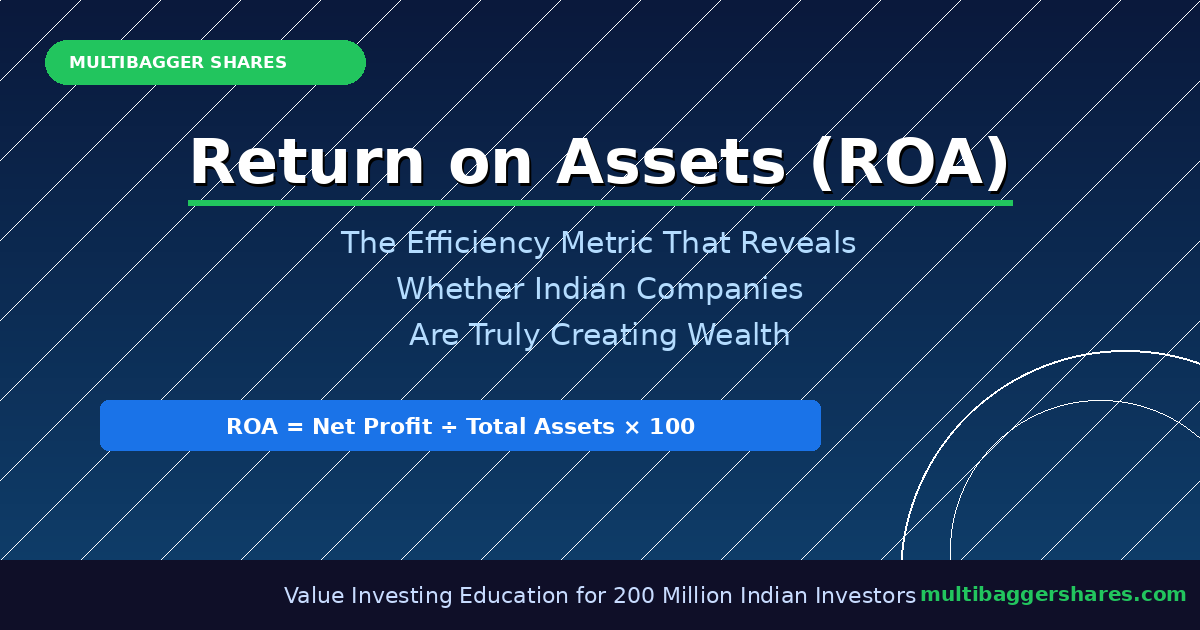 MULTIBAGGER SHARES

Return on Assets (ROA)

The Efficiency Metric That Reveals Whether Indian Companies Are Truly Creating Wealth

ROA = Net Profit ÷ Total Assets × 100

Value Investing Education for 200 Million Indian Investors multibaggershares.com